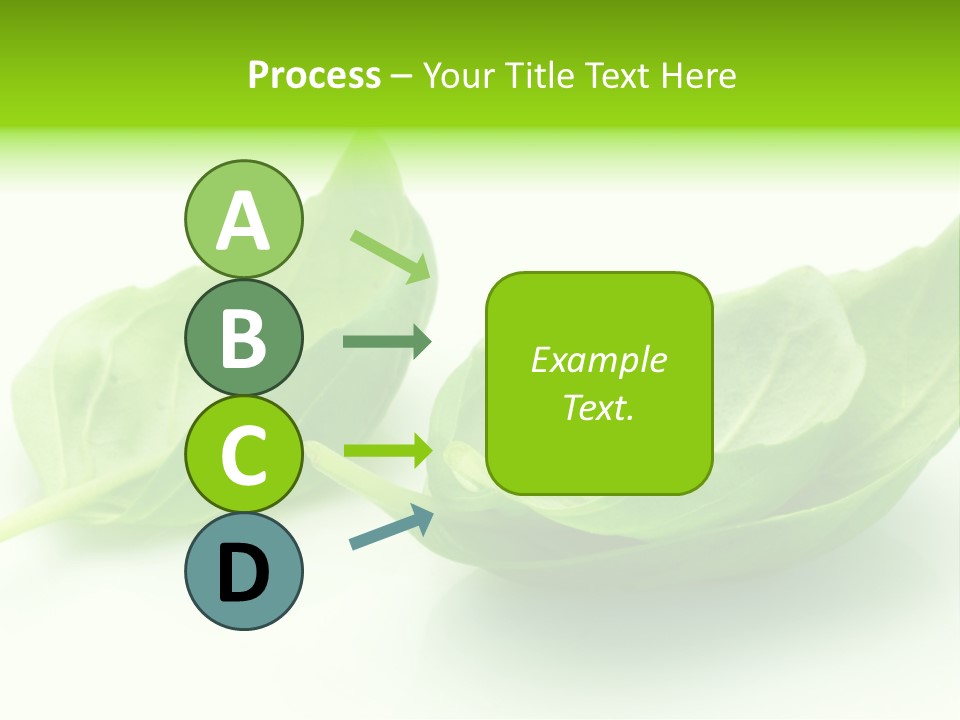 Process – Your Title Text Here

A

B

C

D

Example Text.